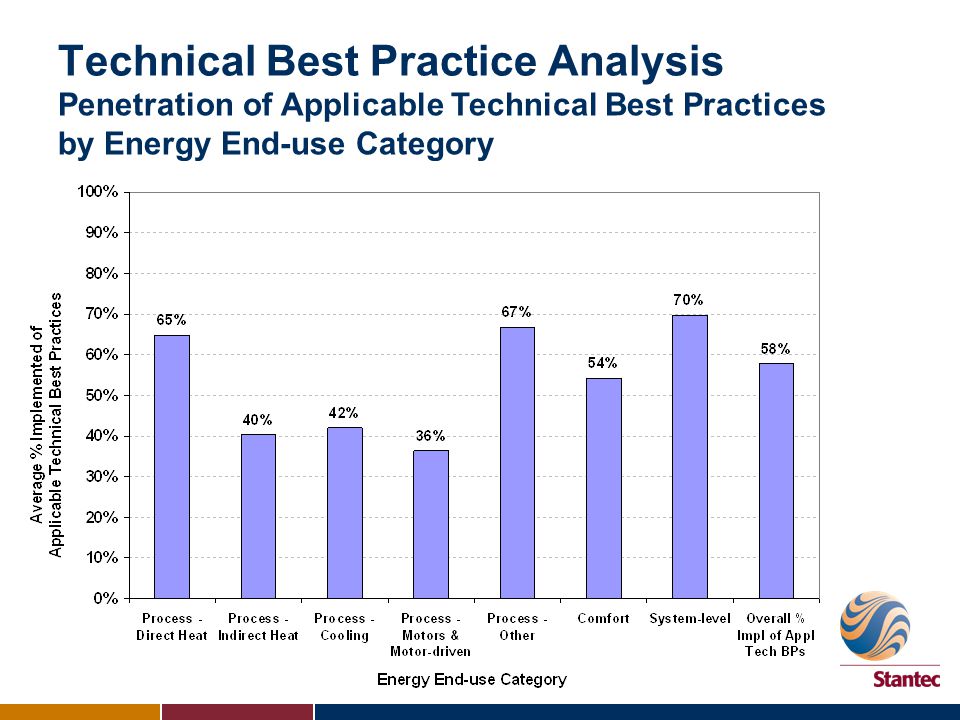 Technical Best Practice Analysis
Penetration of Applicable Technical Best Practices by Energy End-use Category

Average % Implemented of Applicable Technical Best Practices

100%
90%
80%
70%
60%
50%
40%
30%
20%
10%
0%

65%
40%
42%
36%
67%
54%
70%
58%

Process - Direct Heat
Process - Indirect Heat
Process - Cooling
Process - Motors & Motor-driven
Process - Other
Comfort
System-level
Overall % Impl of Appl Tech BPs

Energy End-use Category

Stantec